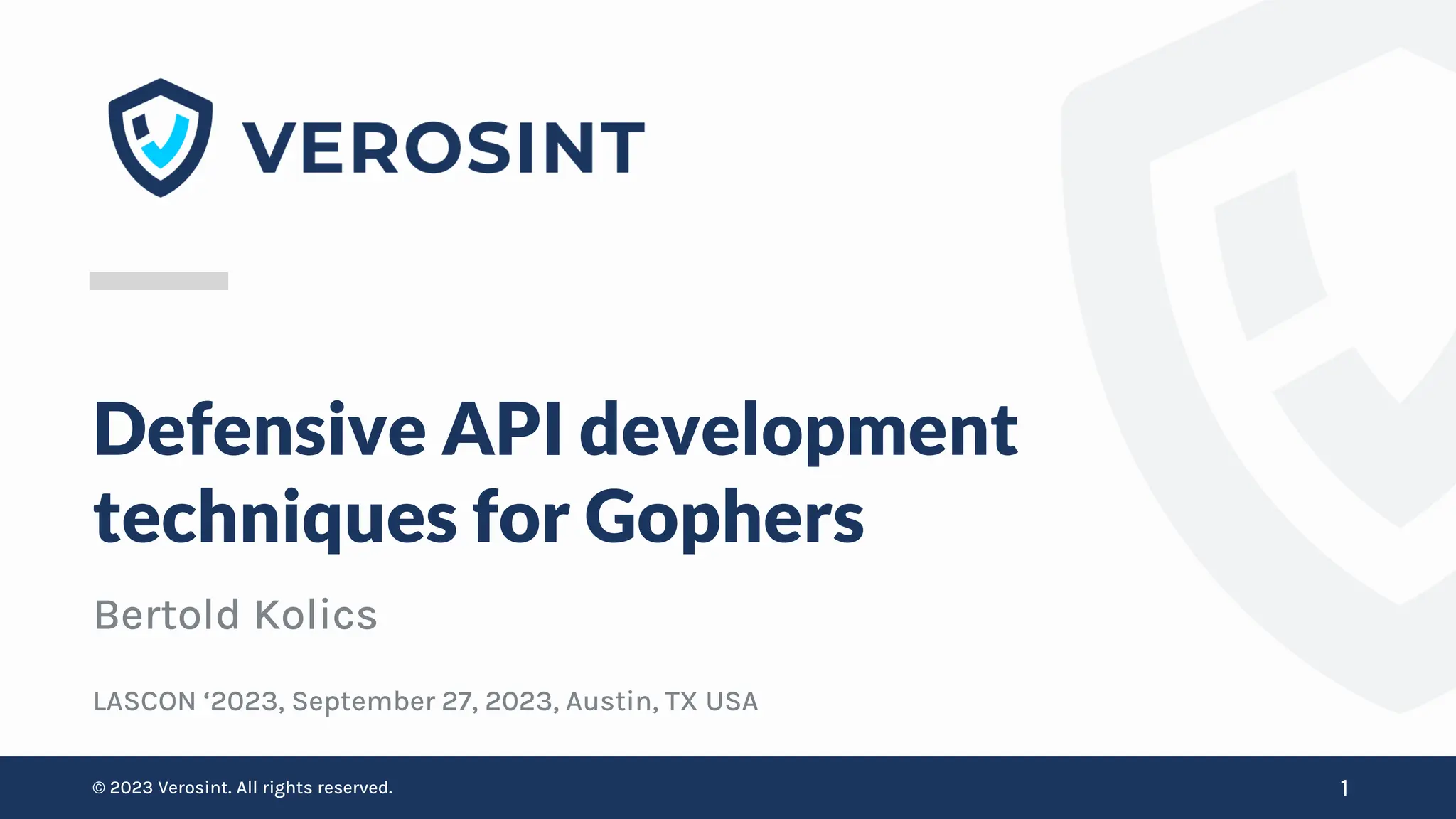 VEROSINT

Defensive API development techniques for Gophers

Bertold Kolics

LASCON ‘2023, September 27, 2023, Austin, TX USA

© 2023 Verosint. All rights reserved.

1